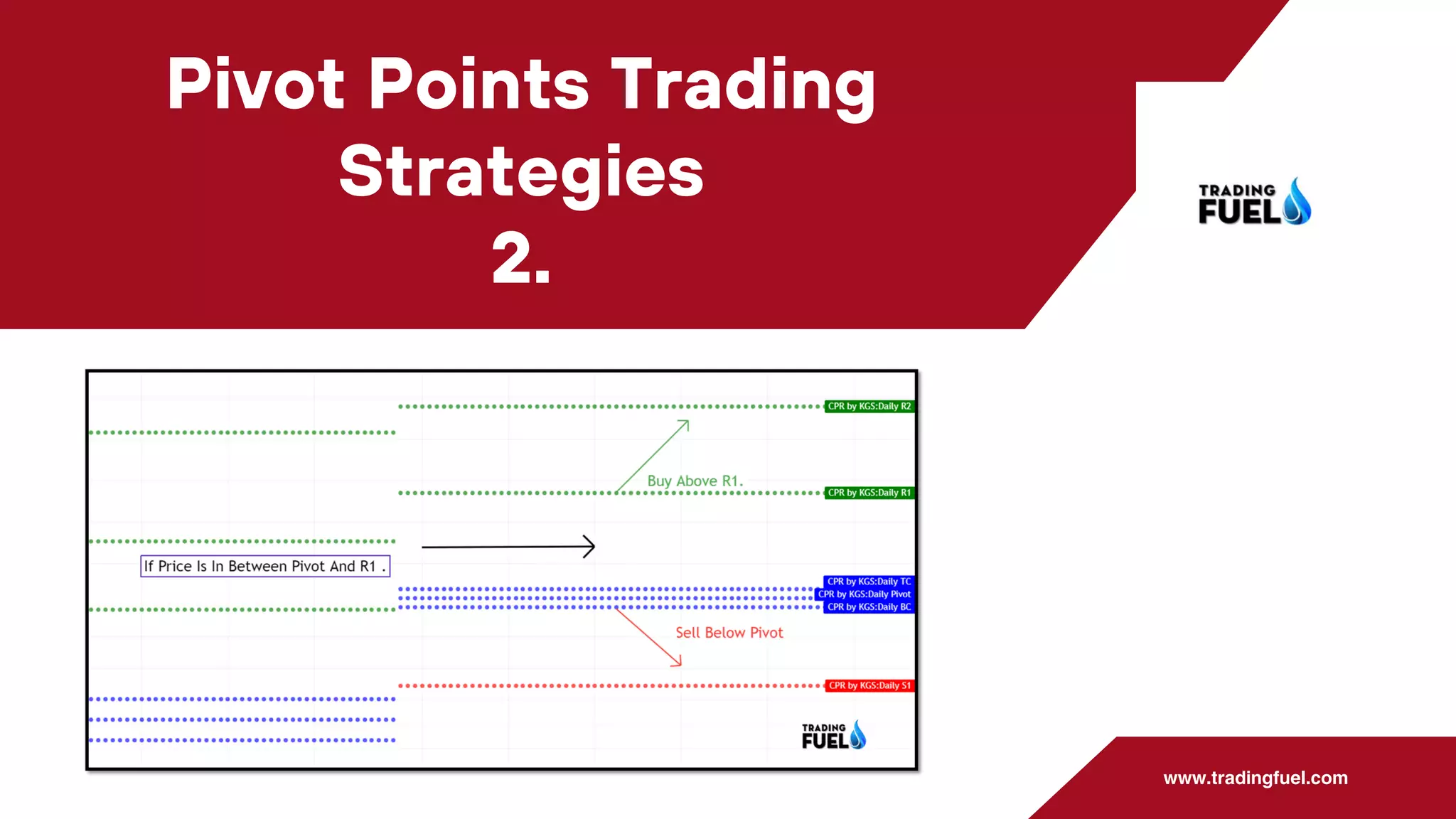 Pivot Points Trading Strategies
2.

TRADING FUEL

CPR by KGS:Daily R2

Buy Above R1.

CPR by KGS:Daily R1

If Price Is In Between Pivot And R1 .

CPR by KGS:Daily TC
CPR by KGS:Daily Pivot
CPR by KGS:Daily BC

Sell Below Pivot

CPR by KGS:Daily S1

TRADING FUEL

www.tradingfuel.com